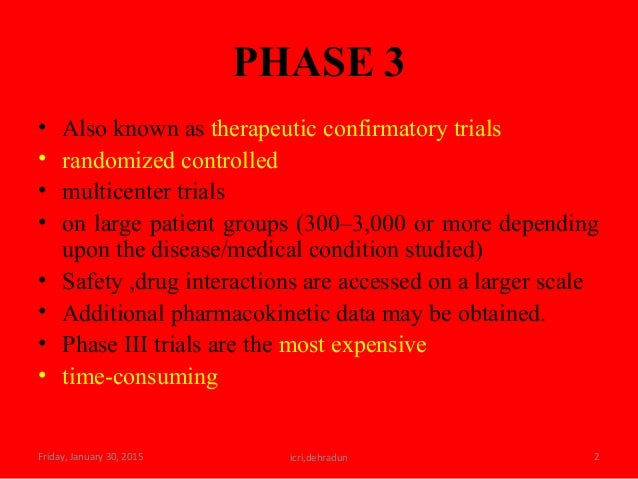 PHASE 3

• Also known as therapeutic confirmatory trials
• randomized controlled
• multicenter trials
• on large patient groups (300–3,000 or more depending upon the disease/medical condition studied)
• Safety ,drug interactions are accessed on a larger scale
• Additional pharmacokinetic data may be obtained.
• Phase III trials are the most expensive
• time-consuming

Friday, January 30, 2015 icri,dehradun 2